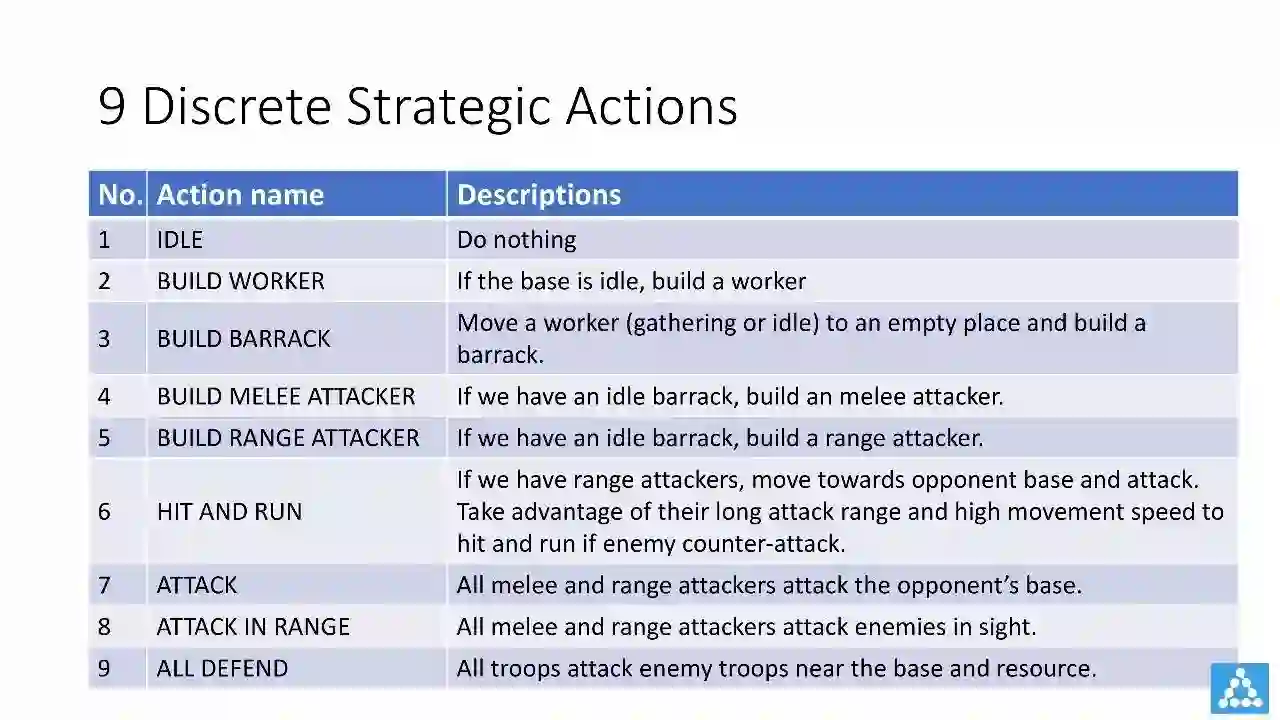 9 Discrete Strategic Actions

| No. | Action name | Descriptions |
|---|---|---|
| 1 | IDLE | Do nothing |
| 2 | BUILD WORKER | If the base is idle, build a worker |
| 3 | BUILD BARRACK | Move a worker (gathering or idle) to an empty place and build a barrack. |
| 4 | BUILD MELEE ATTACKER | If we have an idle barrack, build an melee attacker. |
| 5 | BUILD RANGE ATTACKER | If we have an idle barrack, build a range attacker. |
| 6 | HIT AND RUN | If we have range attackers, move towards opponent base and attack. Take advantage of their long attack range and high movement speed to hit and run if enemy counter-attack. |
| 7 | ATTACK | All melee and range attackers attack the opponent's base. |
| 8 | ATTACK IN RANGE | All melee and range attackers attack enemies in sight. |
| 9 | ALL DEFEND | All troops attack enemy troops near the base and resource. |